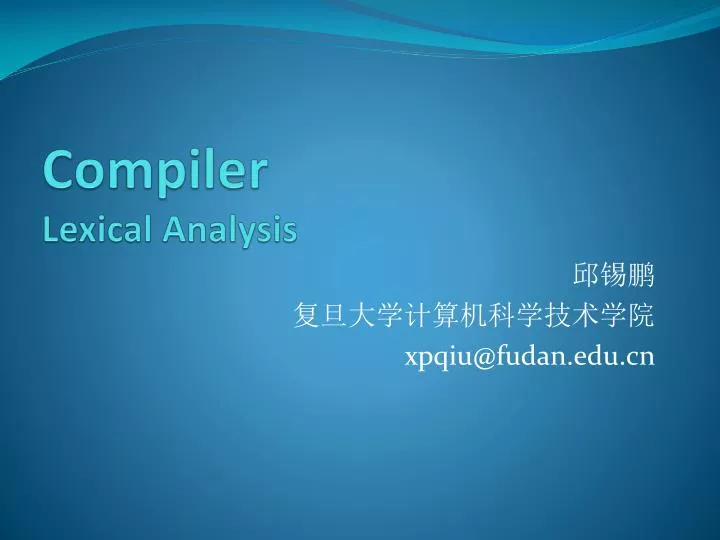 Compiler
Lexical Analysis

邱锡鹏
复旦大学计算机科学技术学院
xpqiu@fudan.edu.cn